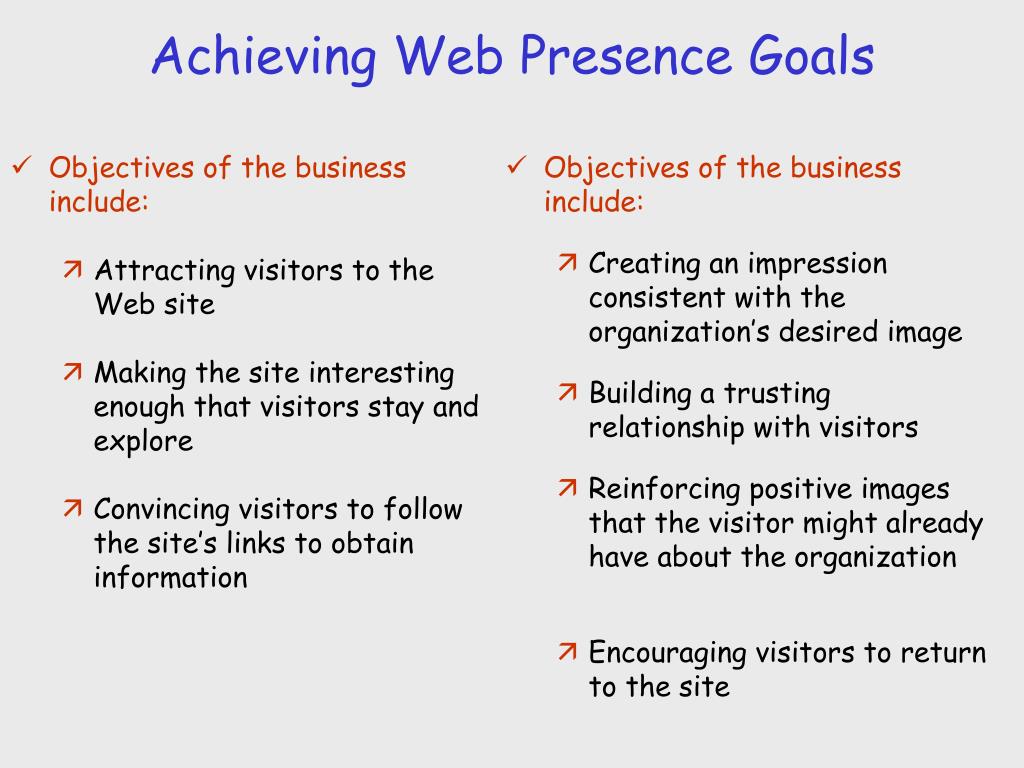 Achieving Web Presence Goals

✓ Objectives of the business include:

↗ Attracting visitors to the Web site

↗ Making the site interesting enough that visitors stay and explore

↗ Convincing visitors to follow the site's links to obtain information

✓ Objectives of the business include:

↗ Creating an impression consistent with the organization's desired image

↗ Building a trusting relationship with visitors

↗ Reinforcing positive images that the visitor might already have about the organization

↗ Encouraging visitors to return to the site